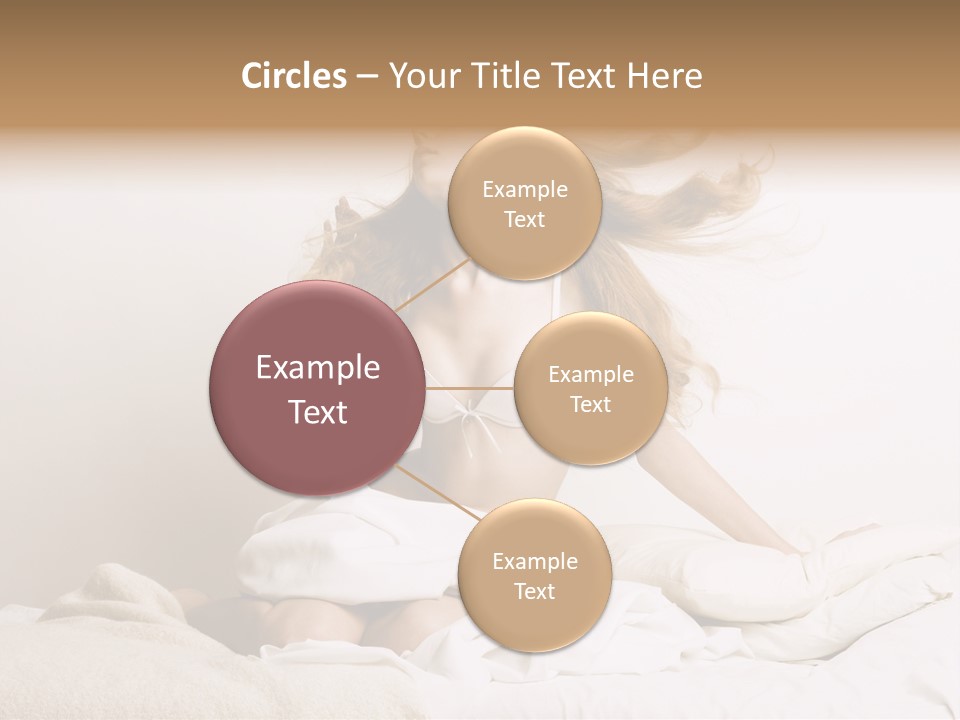 Circles – Your Title Text Here

Example Text

Example Text

Example Text

Example Text